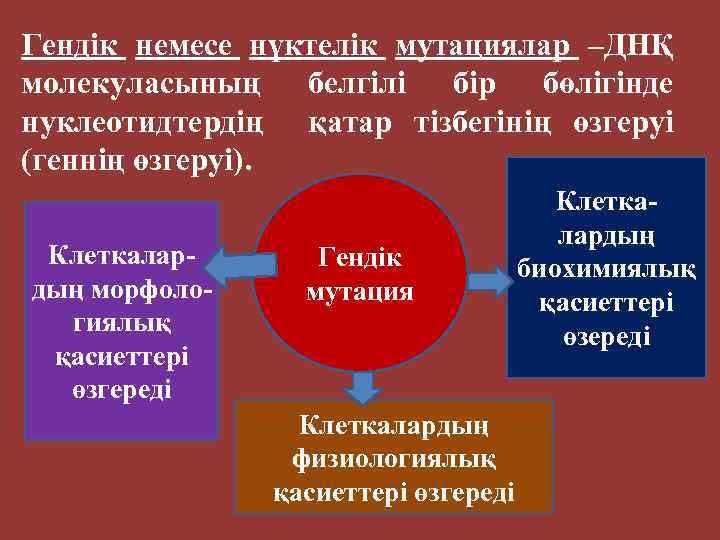 Гендік немесе нүктелік мутациялар –ДНҚ молекуласының белгілі бір бөлігінде нуклеотидтердің қатар тізбегінің өзгеруі (геннің өзгеруі).

Клеткалардың морфологиялық қасиеттері өзгереді

Гендік мутация

Клеткалардың биохимиялық қасиеттері өзереді

Клеткалардың физиологиялық қасиеттері өзгереді